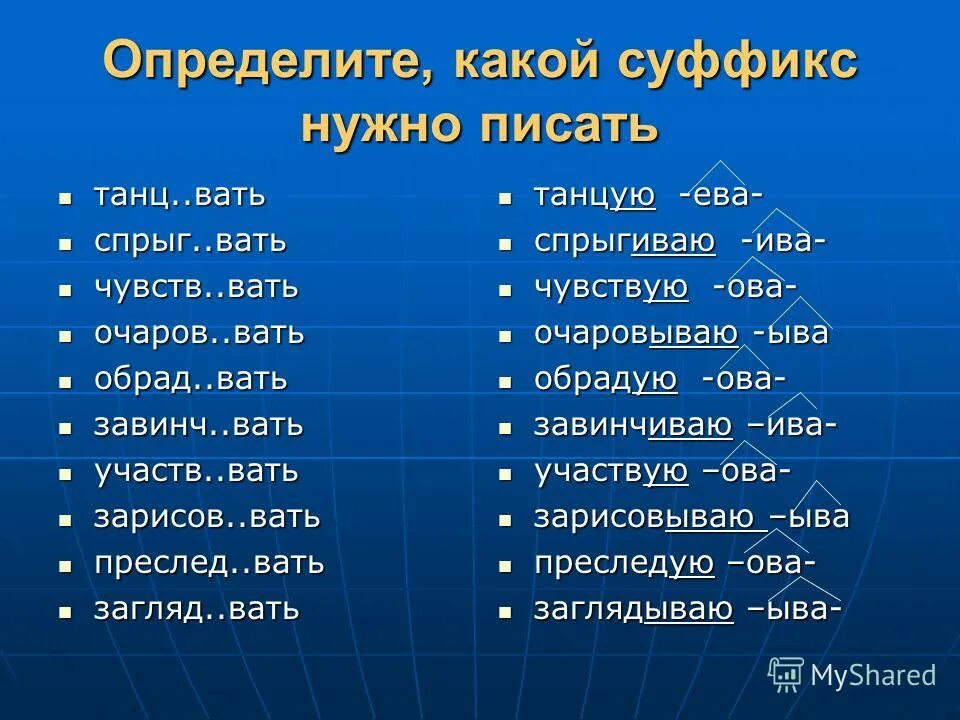 Определите, какой суффикс нужно писать

- танц..вать
- спрыг..вать
- чувств..вать
- очаров..вать
- обрад..вать
- завинч..вать
- участв..вать
- зарисов..вать
- преслед..вать
- загляд..вать

- танцую -ева-
- спрыгиваю -ива-
- чувствую -ова-
- очаровываю -ыва
- обрадую -ова-
- завинчиваю –ива-
- участвую –ова-
- зарисовываю –ыва
- преследую –ова-
- заглядываю –ыва-

MyShared